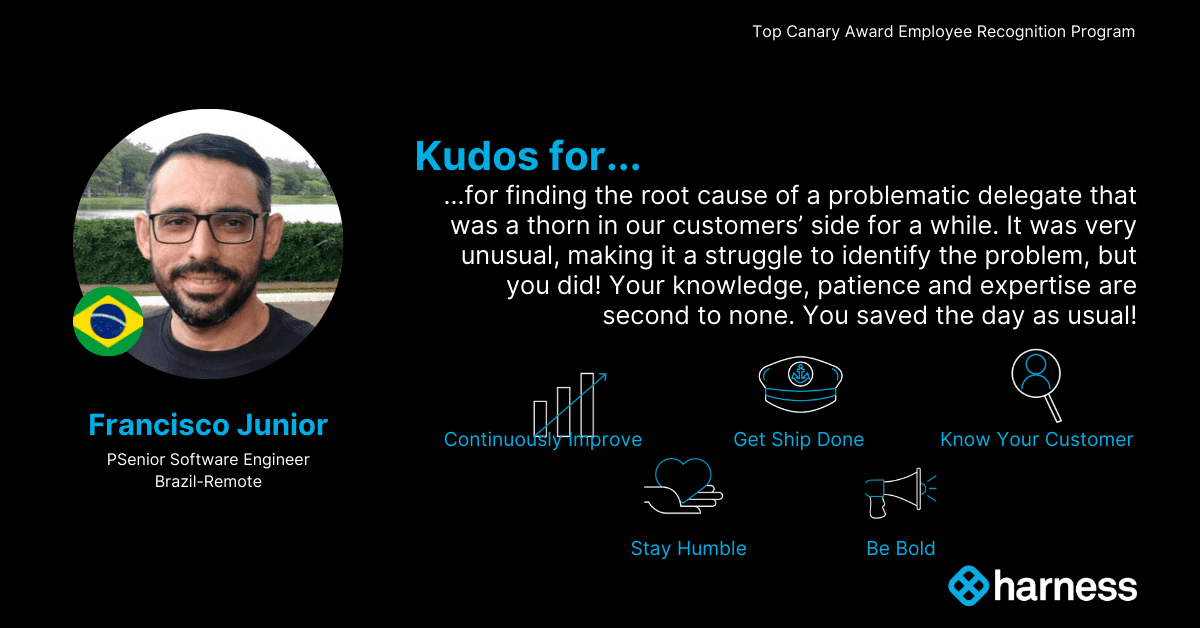 Top Canary Award Employee Recognition Program

Kudos for...

...for finding the root cause of a problematic delegate that was a thorn in our customers' side for a while. It was very unusual, making it a struggle to identify the problem, but you did! Your knowledge, patience and expertise are second to none. You saved the day as usual!

Francisco Junior
PSenior Software Engineer
Brazil-Remote

Continuously Improve
Get Ship Done
Know Your Customer
Stay Humble
Be Bold

harness